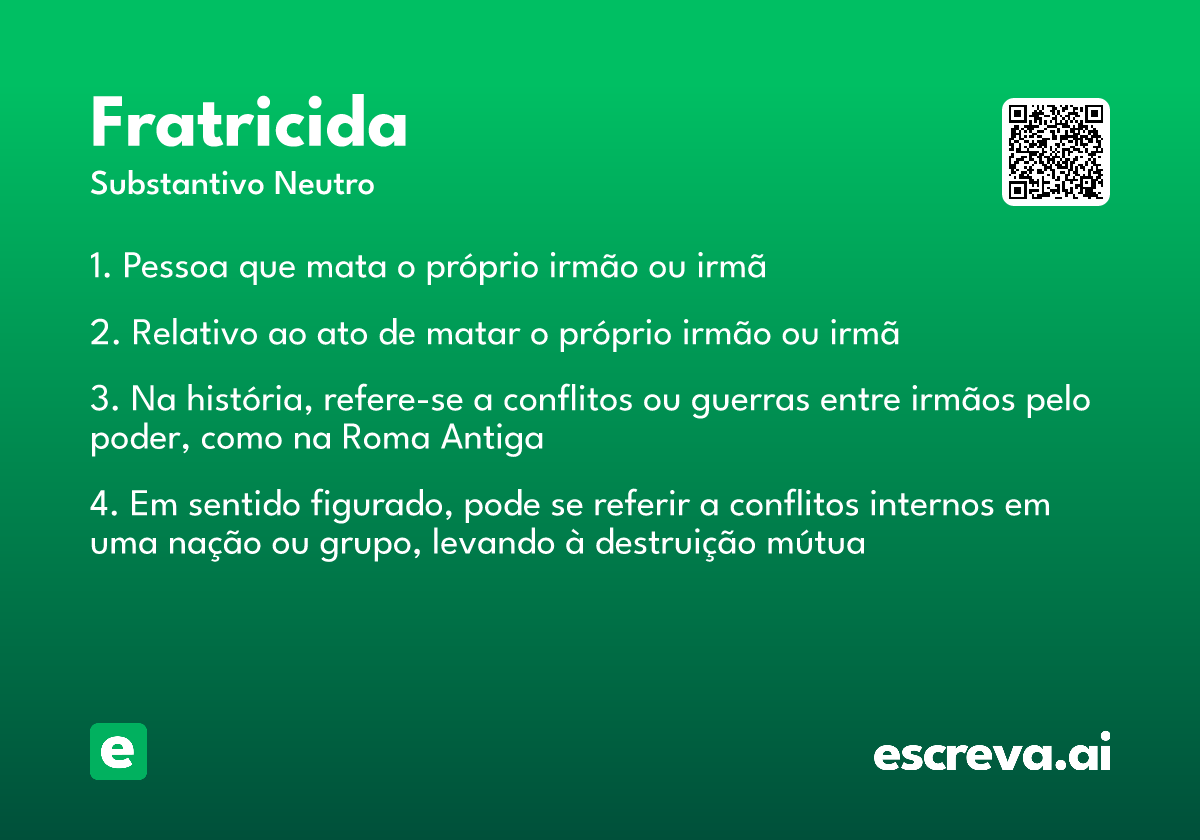 Fratricida

Substantivo Neutro

1. Pessoa que mata o próprio irmão ou irmã

2. Relativo ao ato de matar o próprio irmão ou irmã

3. Na história, refere-se a conflitos ou guerras entre irmãos pelo poder, como na Roma Antiga

4. Em sentido figurado, pode se referir a conflitos internos em uma nação ou grupo, levando à destruição mútua

e

escreva.ai